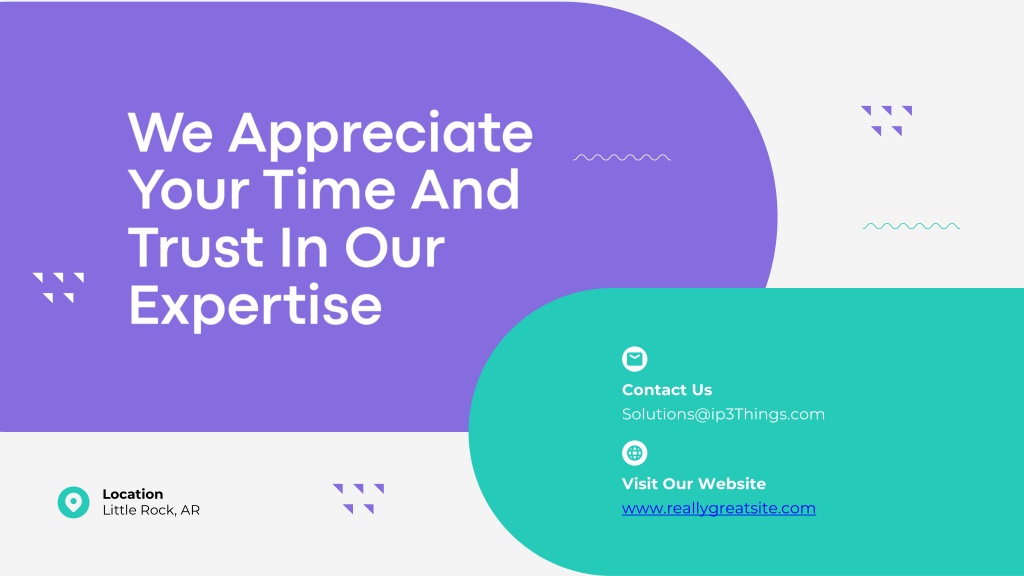 We Appreciate Your Time And Trust In Our Expertise

Contact Us
Solutions@ip3Things.com

Visit Our Website
www.reallygreatsite.com

Location
Little Rock, AR